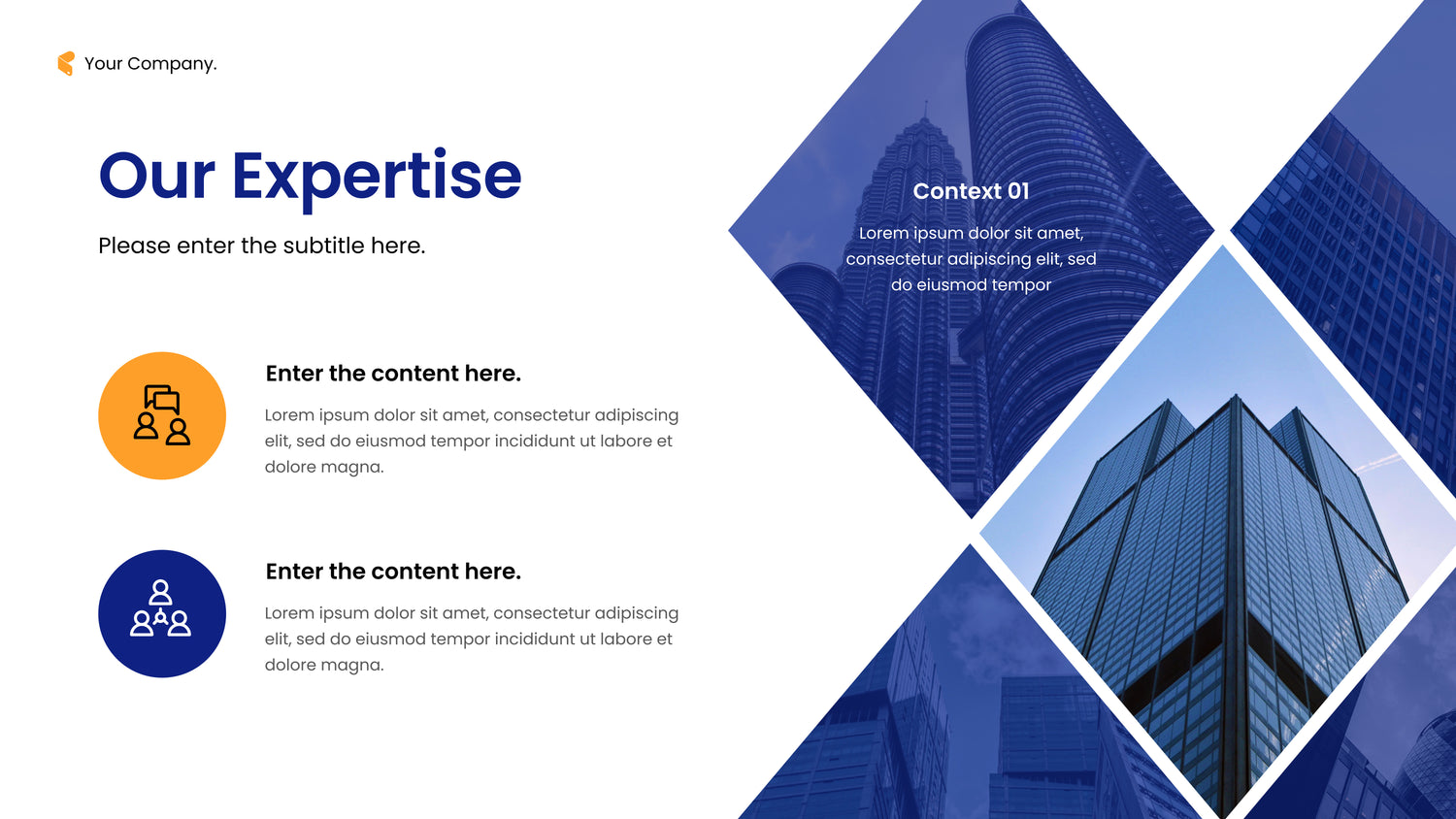 Your Company.

Our Expertise

Please enter the subtitle here.

Enter the content here.

Lorem ipsum dolor sit amet, consectetur adipiscing elit, sed do eiusmod tempor incididunt ut labore et dolore magna.

Enter the content here.

Lorem ipsum dolor sit amet, consectetur adipiscing elit, sed do eiusmod tempor incididunt ut labore et dolore magna.

Context 01

Lorem ipsum dolor sit amet, consectetur adipiscing elit, sed do eiusmod tempor